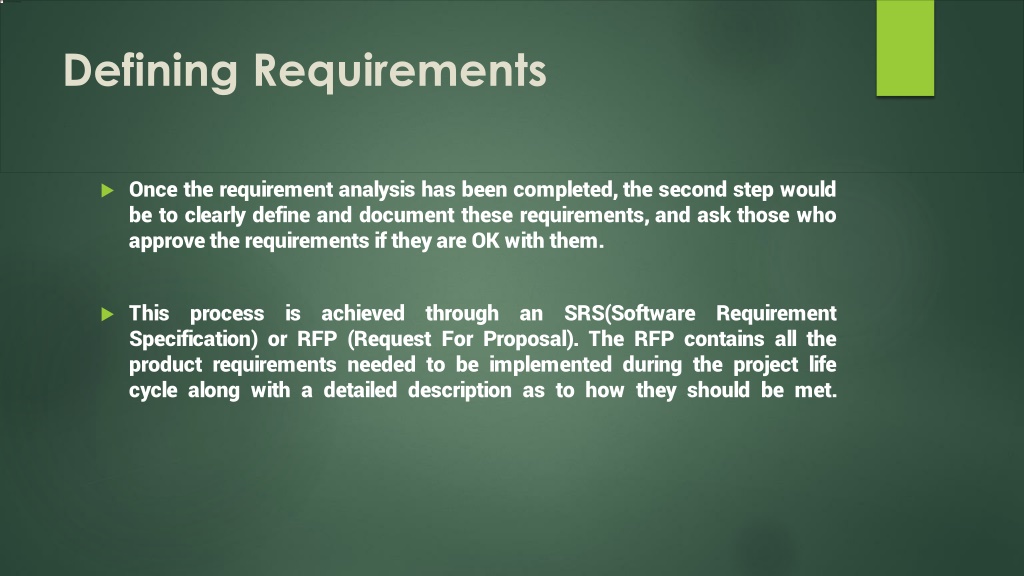 Defining Requirements

Once the requirement analysis has been completed, the second step would be to clearly define and document these requirements, and ask those who approve the requirements if they are OK with them.

This process is achieved through an SRS(Software Requirement Specification) or RFP (Request For Proposal). The RFP contains all the product requirements needed to be implemented during the project life cycle along with a detailed description as to how they should be met.